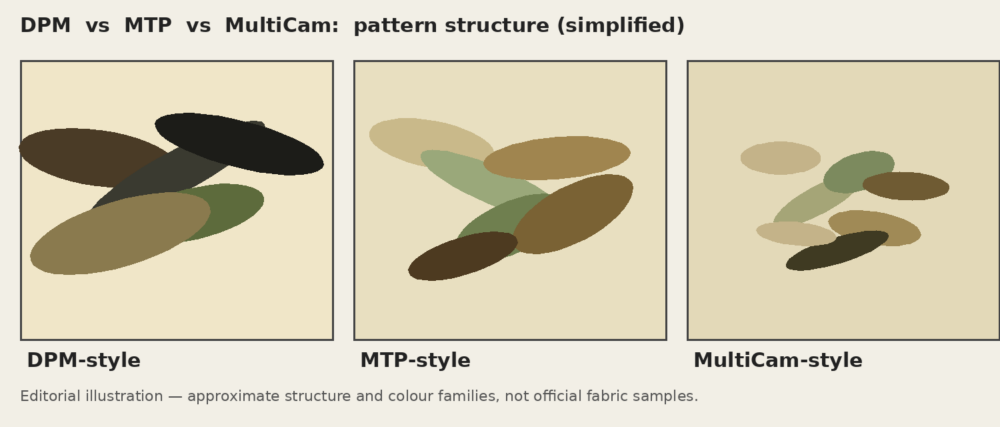 DPM vs MTP vs MultiCam: pattern structure (simplified)

DPM-style

MTP-style

MultiCam-style

Editorial illustration — approximate structure and colour families, not official fabric samples.